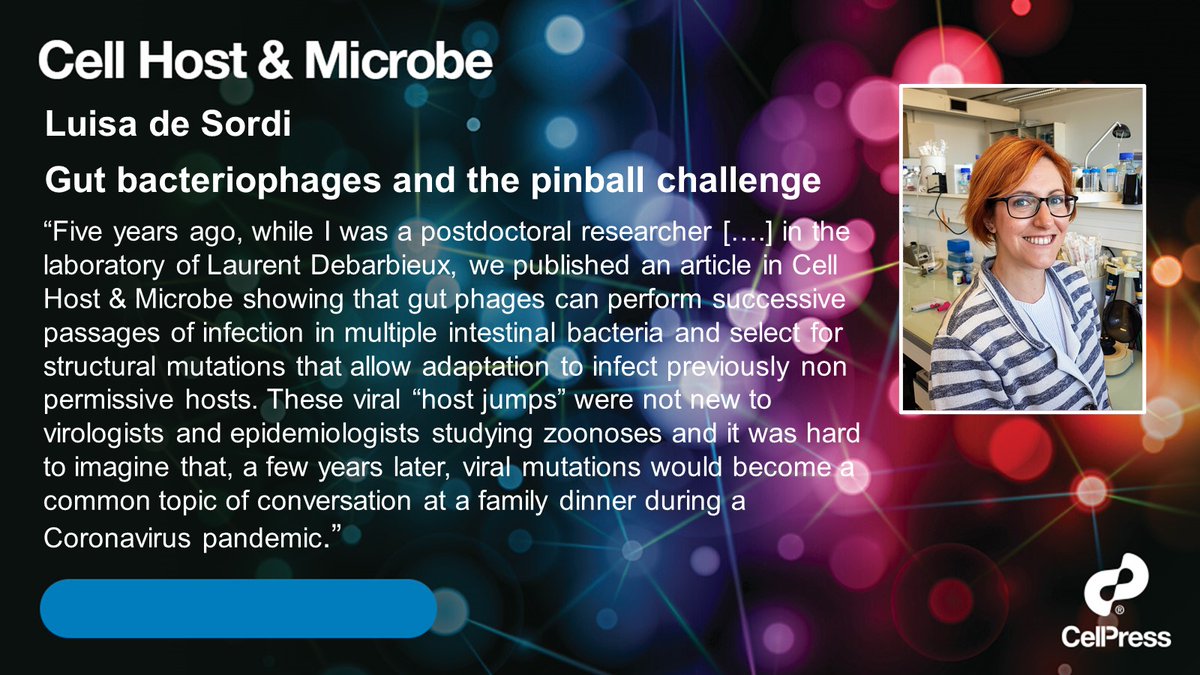 Cell Host & Microbe

Luisa de Sordi

Gut bacteriophages and the pinball challenge

“Five years ago, while I was a postdoctoral researcher [….] in the laboratory of Laurent Debarbieux, we published an article in Cell Host & Microbe showing that gut phages can perform successive passages of infection in multiple intestinal bacteria and select for structural mutations that allow adaptation to infect previously non permissive hosts. These viral “host jumps” were not new to virologists and epidemiologists studying zoonoses and it was hard to imagine that, a few years later, viral mutations would become a common topic of conversation at a family dinner during a Coronavirus pandemic.”

CellPress